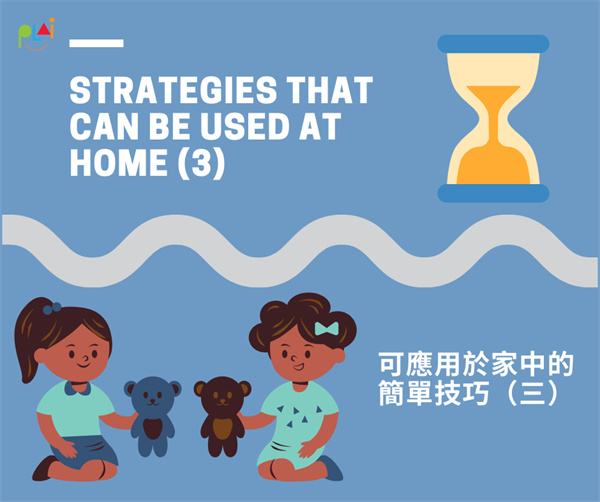 PLAi

STRATEGIES THAT CAN BE USED AT HOME (3)

可應用於家中的簡單技巧（三）